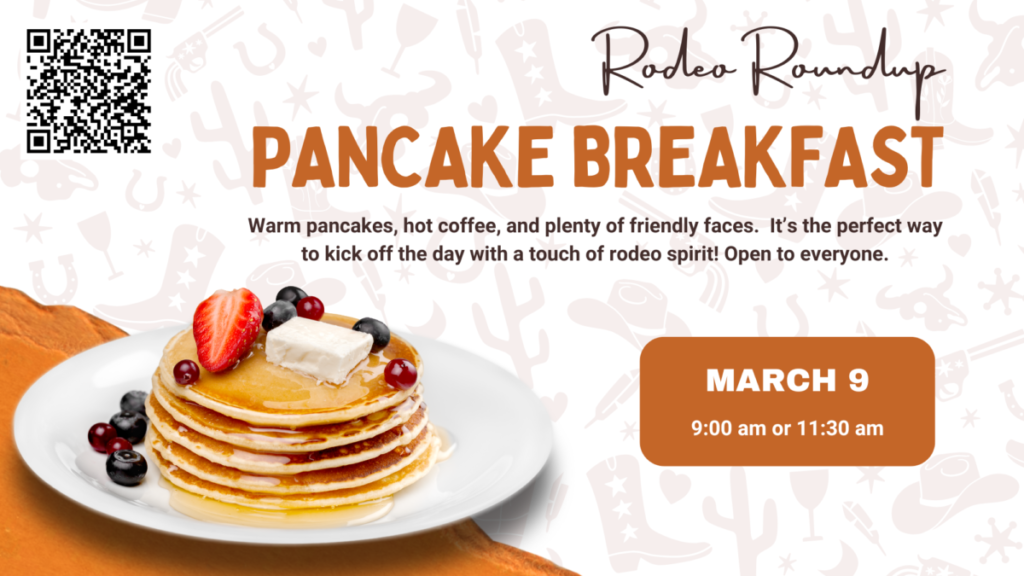 Rodeo Roundup

PANCAKE BREAKFAST

Warm pancakes, hot coffee, and plenty of friendly faces. It's the perfect way to kick off the day with a touch of rodeo spirit! Open to everyone.

MARCH 9

9:00 am or 11:30 am